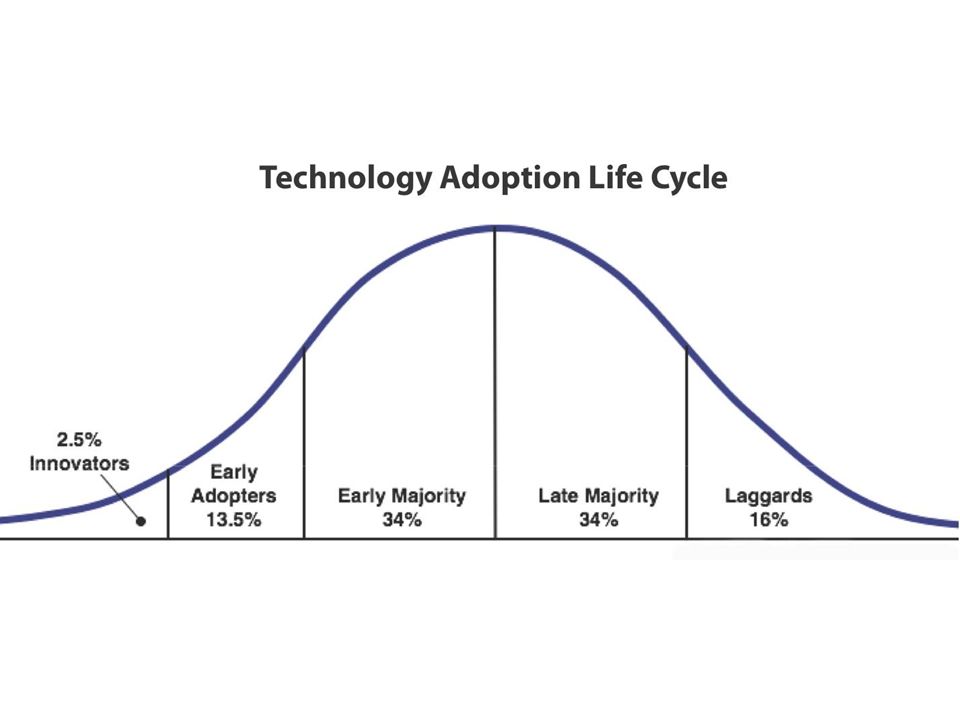 Technology Adoption Life Cycle

2.5%
Innovators

Early
Adopters
13.5%

Early Majority
34%

Late Majority
34%

Laggards
16%